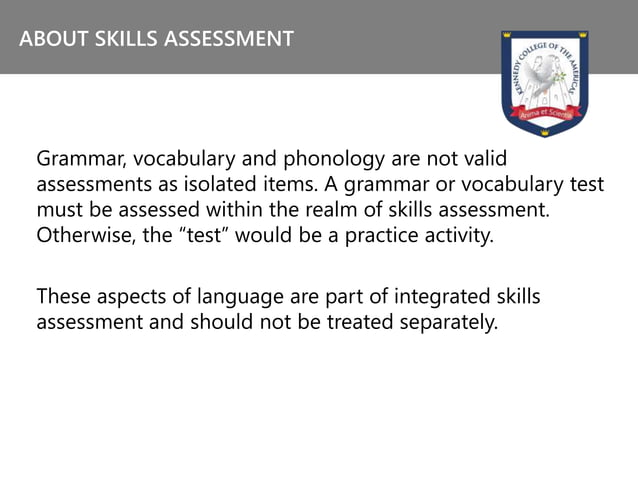 ABOUT SKILLS ASSESSMENT

KENNEDY COLLEGE OF THE AMERICAS
Anima et Scientia

Grammar, vocabulary and phonology are not valid assessments as isolated items. A grammar or vocabulary test must be assessed within the realm of skills assessment. Otherwise, the “test” would be a practice activity.

These aspects of language are part of integrated skills assessment and should not be treated separately.